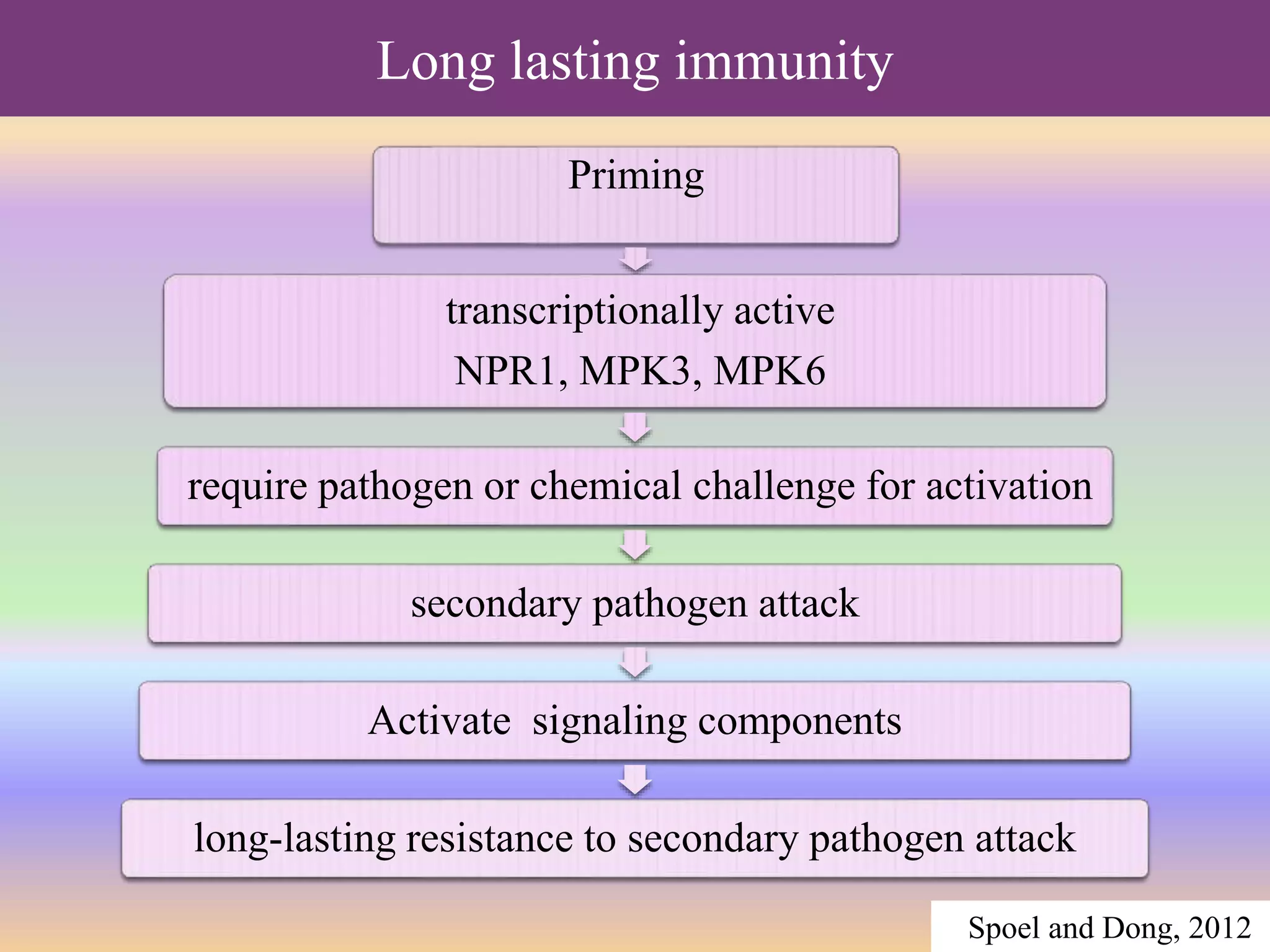 Long lasting immunity

Priming

transcriptionally active
NPR1, MPK3, MPK6

require pathogen or chemical challenge for activation

secondary pathogen attack

Activate  signaling components

long-lasting resistance to secondary pathogen attack

Spoel and Dong, 2012